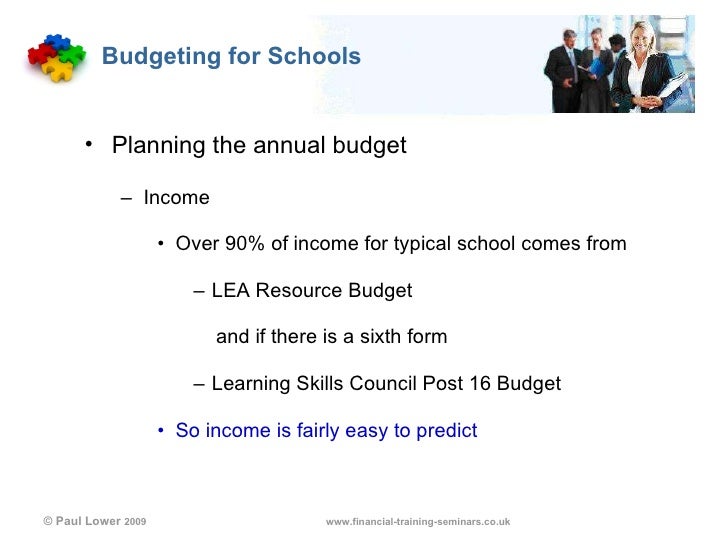 Budgeting for Schools

• Planning the annual budget

– Income

• Over 90% of income for typical school comes from

– LEA Resource Budget

and if there is a sixth form

– Learning Skills Council Post 16 Budget

• So income is fairly easy to predict

© Paul Lower 2009

www.financial-training-seminars.co.uk